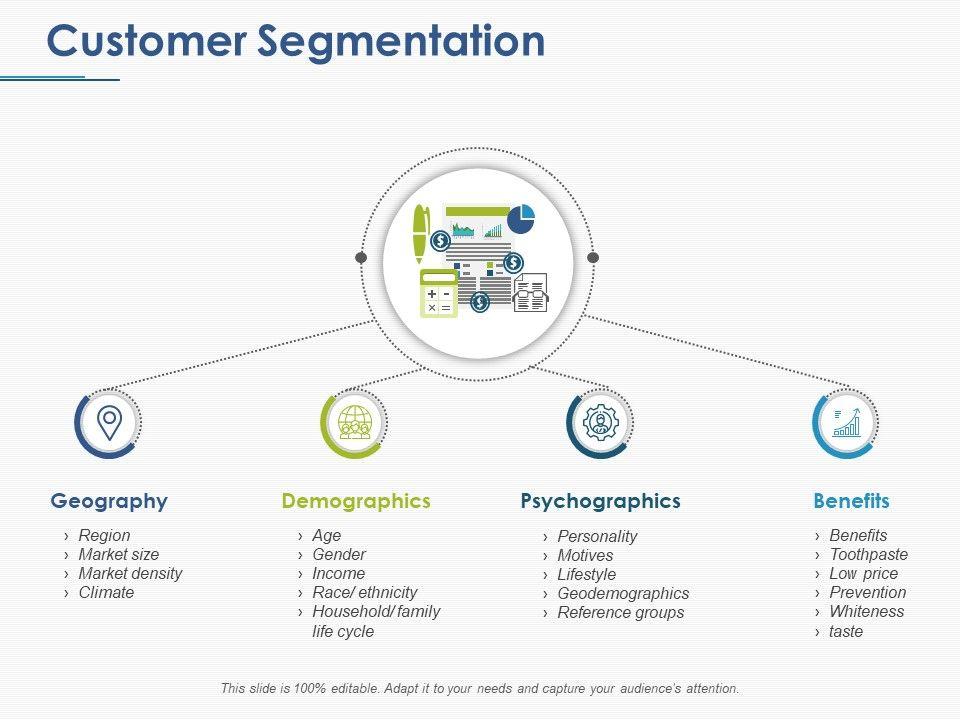 Customer Segmentation

Geography
› Region
› Market size
› Market density
› Climate

Demographics
› Age
› Gender
› Income
› Race/ ethnicity
› Household/ family life cycle

Psychographics
› Personality
› Motives
› Lifestyle
› Geodemographics
› Reference groups

Benefits
› Benefits
› Toothpaste
› Low price
› Prevention
› Whiteness
› taste

This slide is 100% editable. Adapt it to your needs and capture your audience's attention.